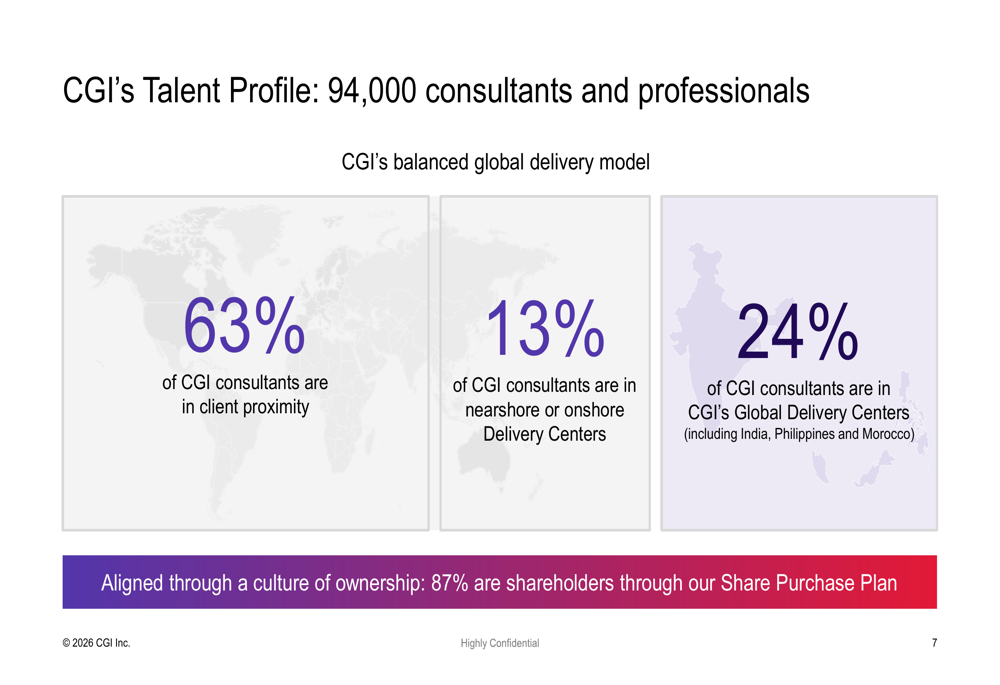 CGI's Talent Profile: 94,000 consultants and professionals

CGI's balanced global delivery model

63%
of CGI consultants are in client proximity

13%
of CGI consultants are in nearshore or onshore Delivery Centers

24%
of CGI consultants are in CGI's Global Delivery Centers
(including India, Philippines and Morocco)

Aligned through a culture of ownership: 87% are shareholders through our Share Purchase Plan

© 2026 CGI Inc.

Highly Confidential

7